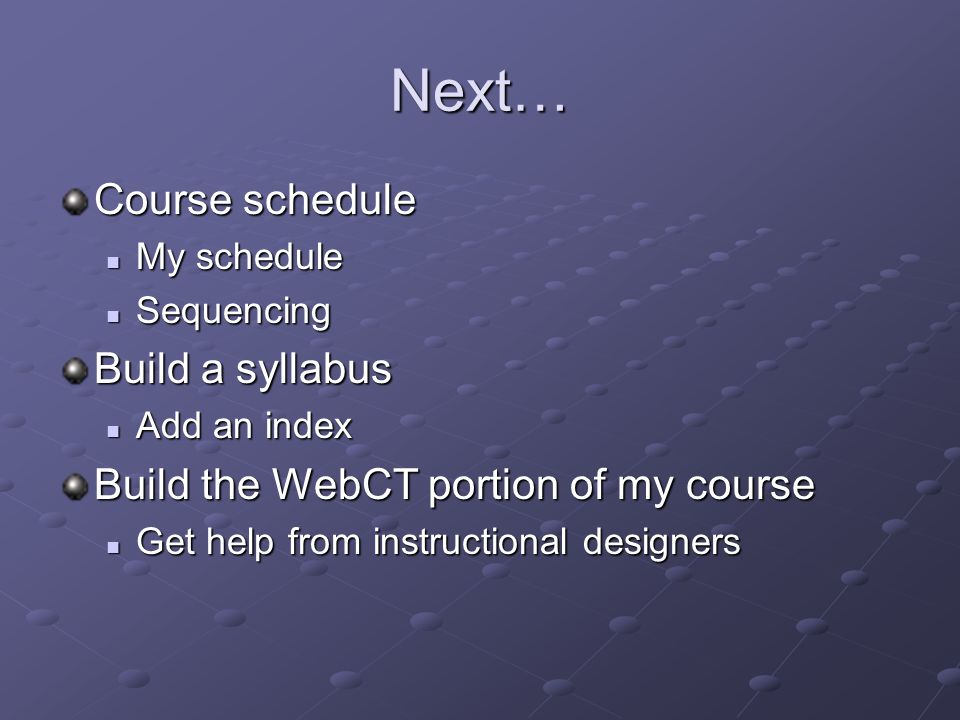 Next…

Course schedule
My schedule
Sequencing
Build a syllabus
Add an index
Build the WebCT portion of my course
Get help from instructional designers